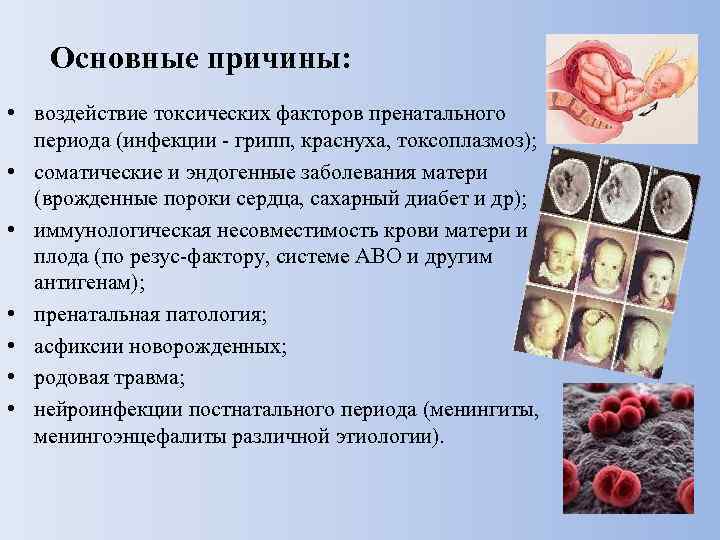 Основные причины:

• воздействие токсических факторов пренатального периода (инфекции - грипп, краснуха, токсоплазмоз);
• соматические и эндогенные заболевания матери (врожденные пороки сердца, сахарный диабет и др);
• иммунологическая несовместимость крови матери и плода (по резус-фактору, системе АВО и другим антигенам);
• пренатальная патология;
• асфиксии новорожденных;
• родовая травма;
• нейроинфекции постнатального периода (менингиты, менингоэнцефалиты различной этиологии).